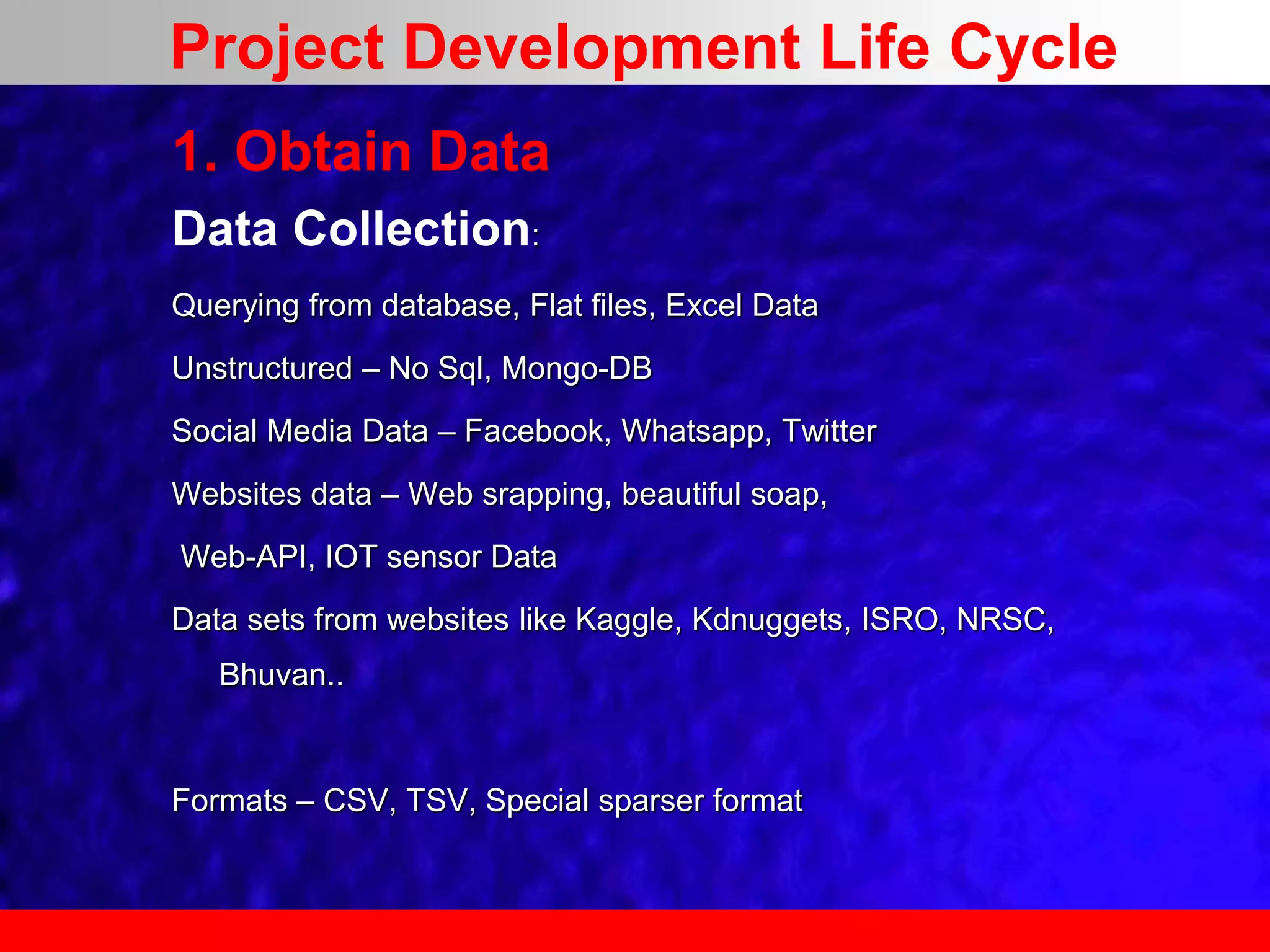 Project Development Life Cycle

1. Obtain Data

Data Collection:

Querying from database, Flat files, Excel Data

Unstructured – No Sql, Mongo-DB

Social Media Data – Facebook, Whatsapp, Twitter

Websites data – Web srapping, beautiful soap,

Web-API, IOT sensor Data

Data sets from websites like Kaggle, Kdnuggets, ISRO, NRSC, Bhuvan..

Formats – CSV, TSV, Special sparser format